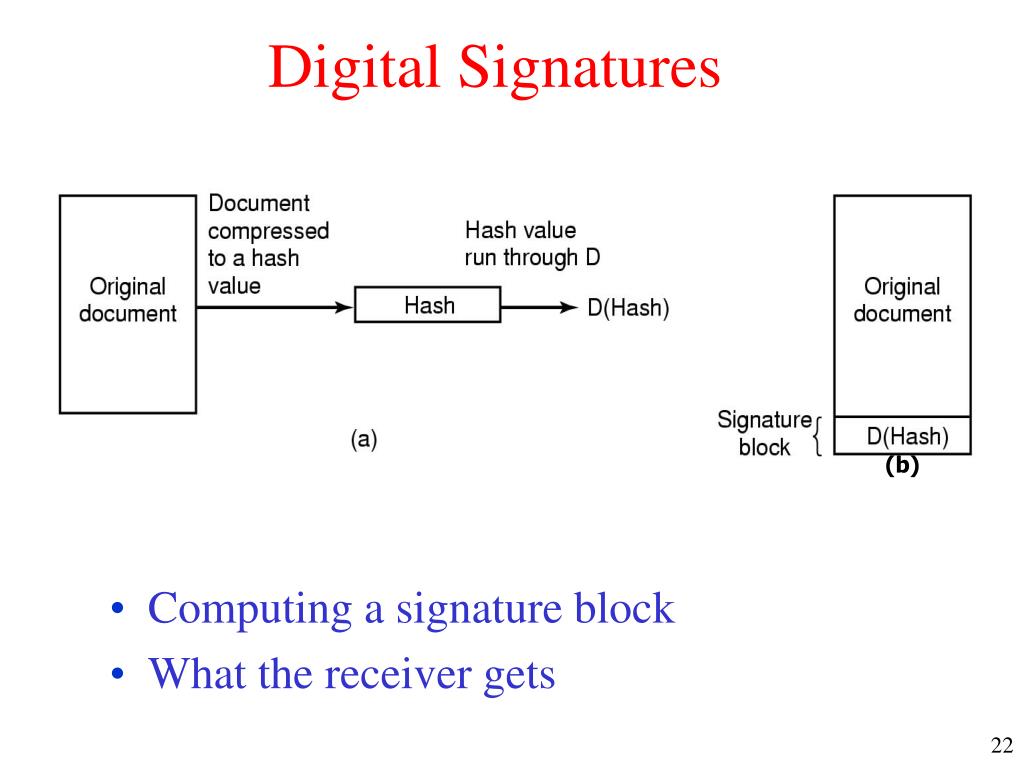 Digital Signatures

Original document

Document compressed to a hash value

Hash

Hash value run through D

D(Hash)

(a)

Original document

Signature block

D(Hash)

(b)

• Computing a signature block
• What the receiver gets

22